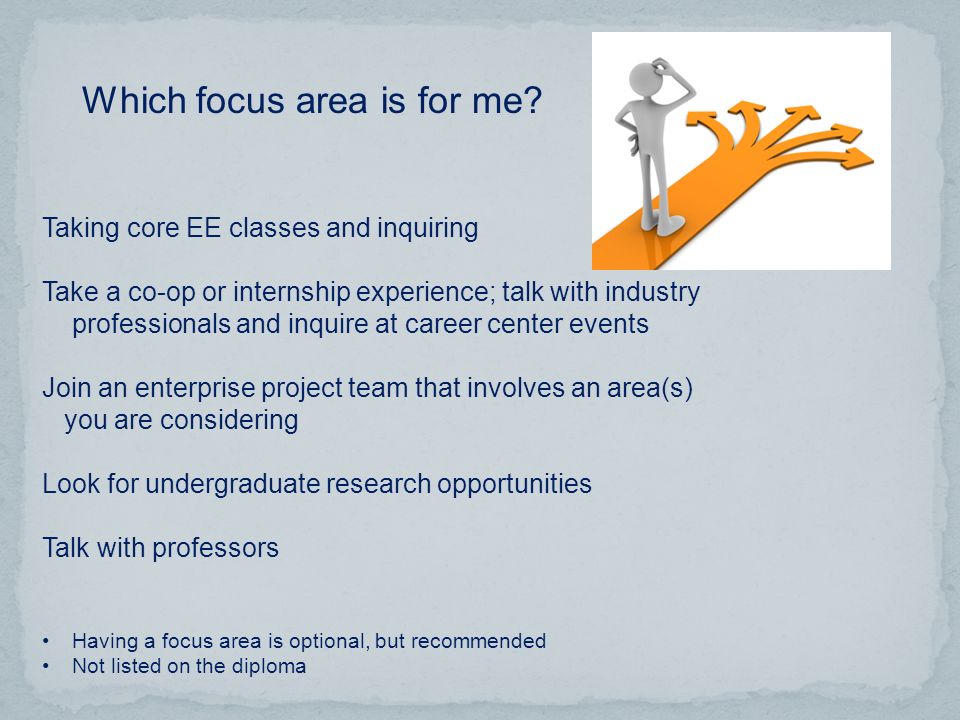 Which focus area is for me?

Taking core EE classes and inquiring

Take a co-op or internship experience; talk with industry professionals and inquire at career center events

Join an enterprise project team that involves an area(s) you are considering

Look for undergraduate research opportunities

Talk with professors

• Having a focus area is optional, but recommended
• Not listed on the diploma